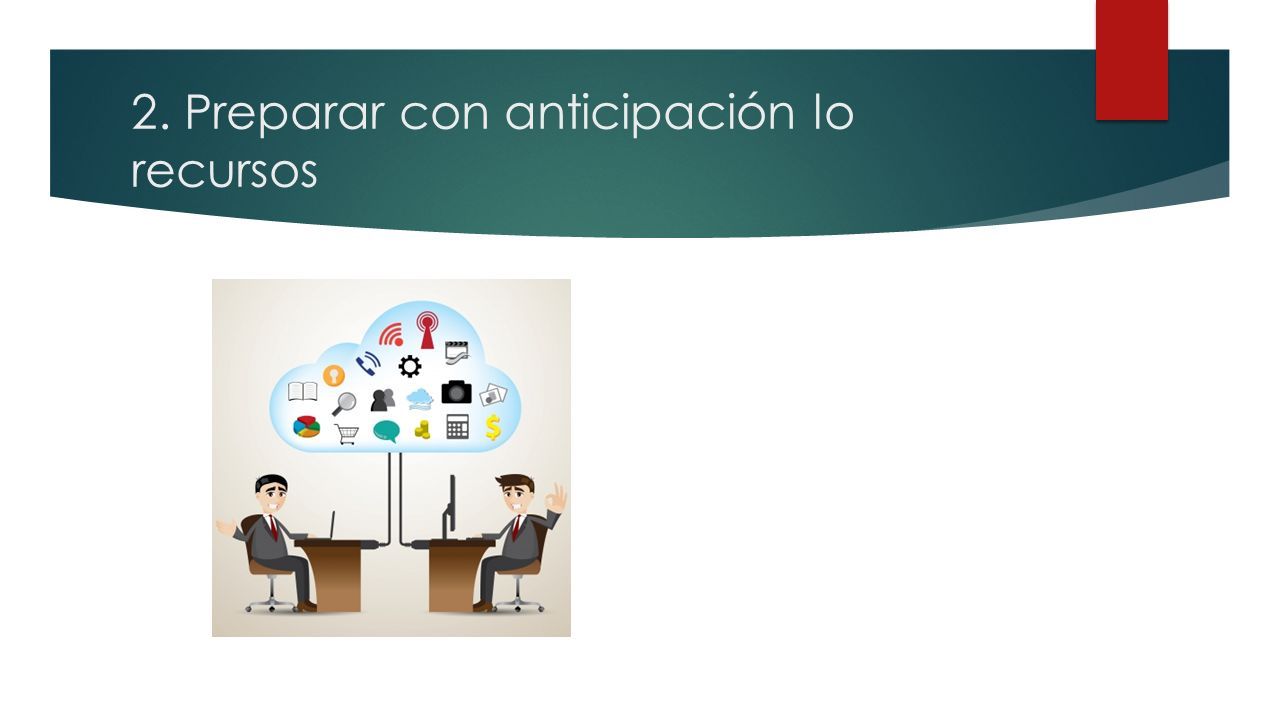 2. Preparar con anticipación lo recursos